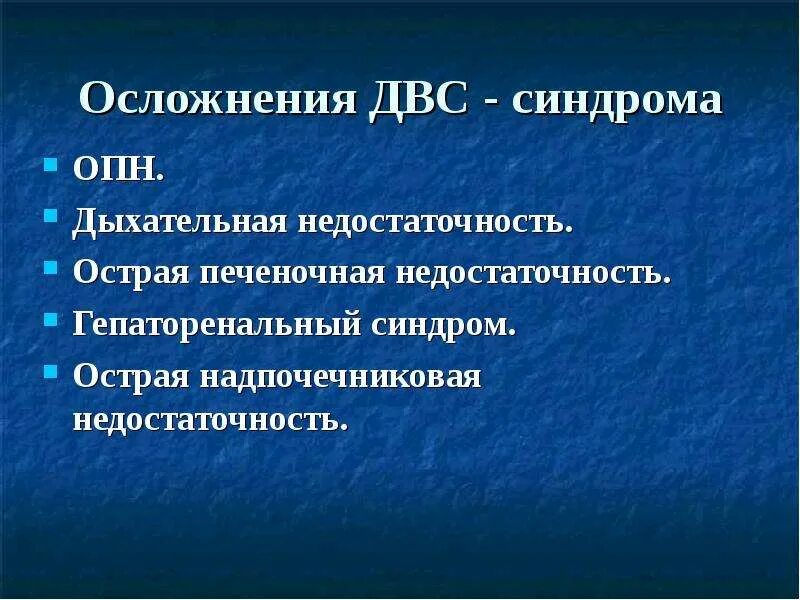 Осложнения ДВС - синдрома

- ОПН.
- Дыхательная недостаточность.
- Острая печеночная недостаточность.
- Гепаторенальный синдром.
- Острая надпочечниковая недостаточность.